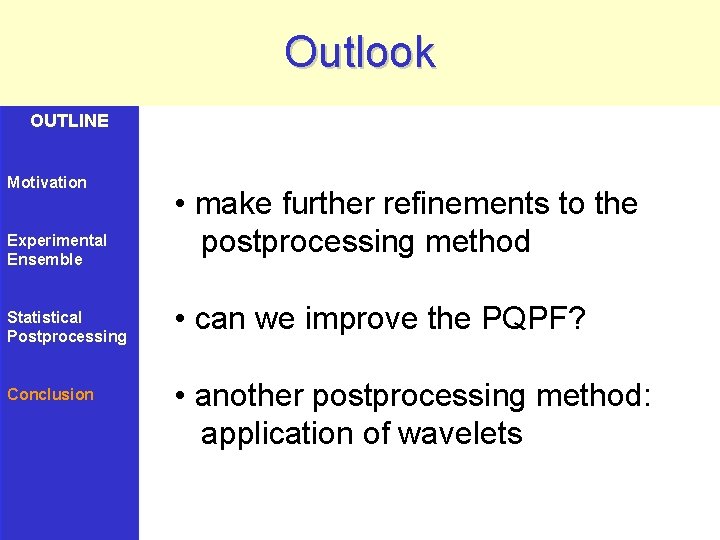 Outlook

OUTLINE

Motivation

Experimental Ensemble

Statistical Postprocessing

Conclusion

• make further refinements to the postprocessing method

• can we improve the PQPF?

• another postprocessing method: application of wavelets